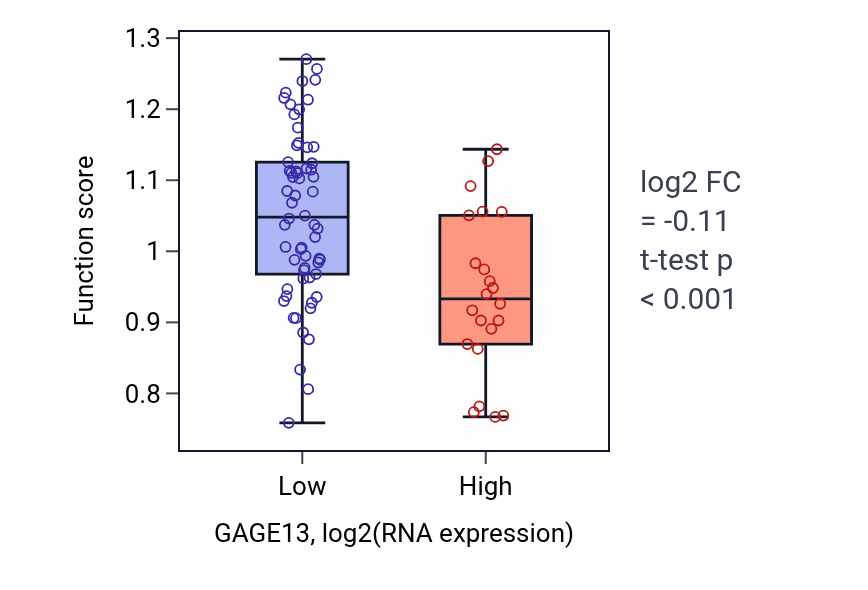 1.3
1.2
1.1
1
0.9
0.8
Function score
Low
High
GAGE13, log2(RNA expression)
log2 FC
= -0.11
t-test p
< 0.001